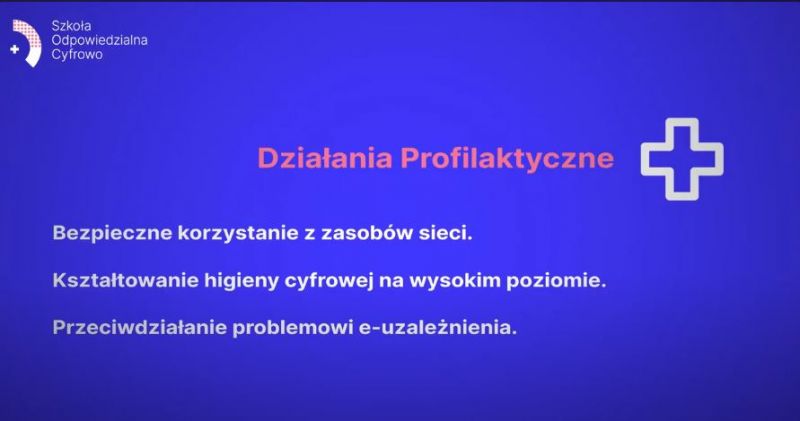 Szkoła
Odpowiedzialna
Cyfrowo

Działania Profilaktyczne

Bezpieczne korzystanie z zasobów sieci.

Kształtowanie higieny cyfrowej na wysokim poziomie.

Przeciwdziałanie problemowi e-uzależnienia.